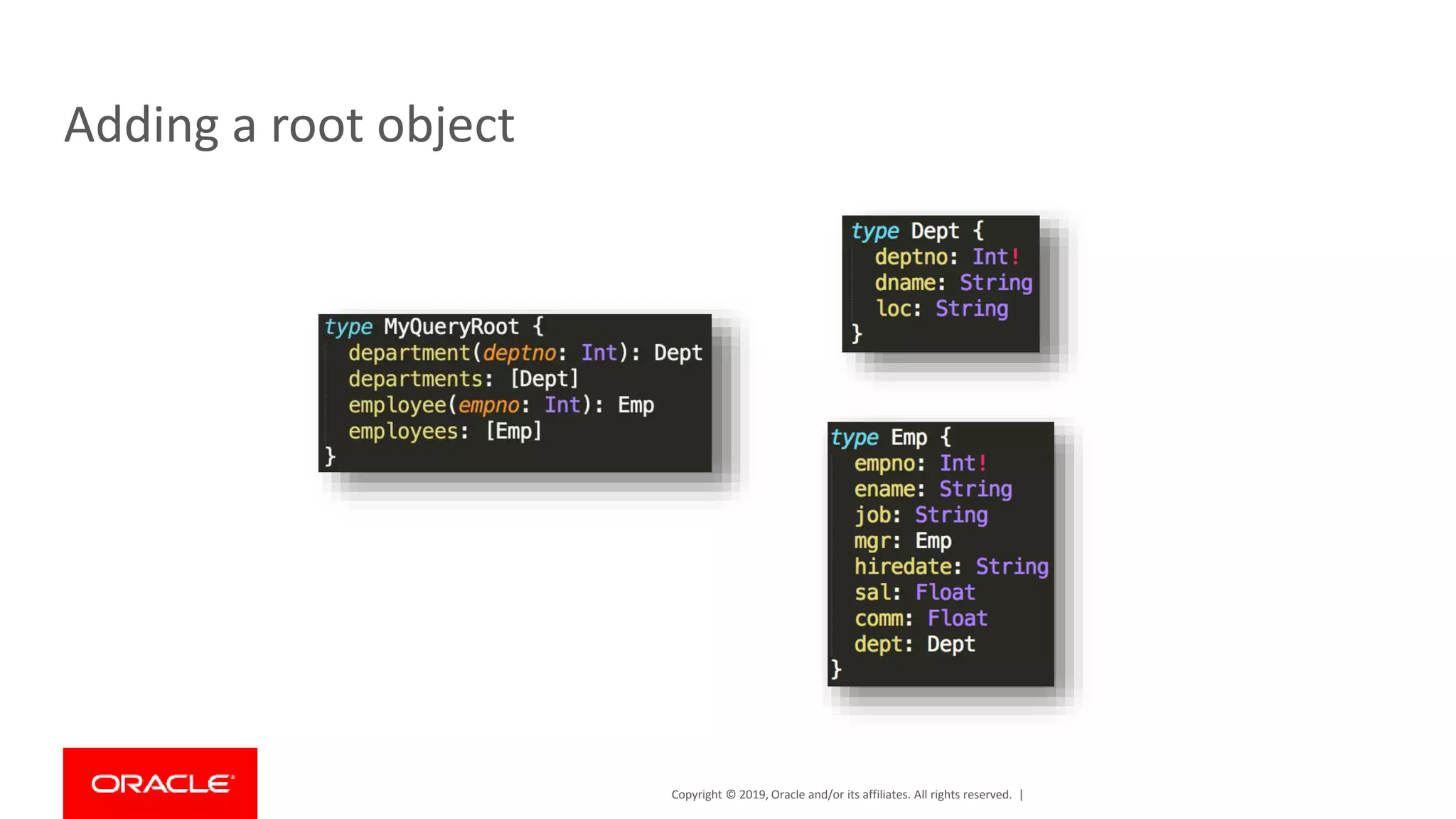 Adding a root object

type MyQueryRoot {
  department(deptno: Int): Dept
  departments: [Dept]
  employee(empno: Int): Emp
  employees: [Emp]
}

type Dept {
  deptno: Int!
  dname: String
  loc: String
}

type Emp {
  empno: Int!
  ename: String
  job: String
  mgr: Emp
  hiredate: String
  sal: Float
  comm: Float
  dept: Dept
}

ORACLE

Copyright © 2019, Oracle and/or its affiliates. All rights reserved. |